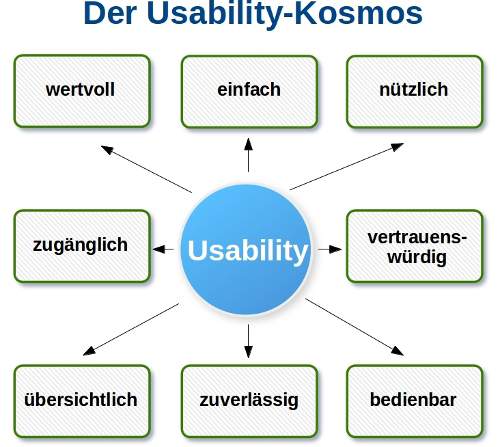 Der Usability-Kosmos

wertvoll

einfach

nützlich

zugänglich

Usability

vertrauenswürdig

übersichtlich

zuverlässig

bedienbar